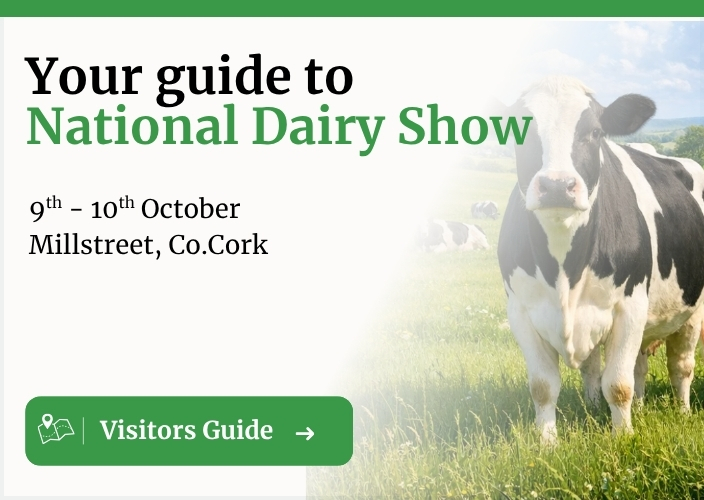 Your guide to
National Dairy Show

9th - 10th October
Millstreet, Co.Cork

Visitors Guide →